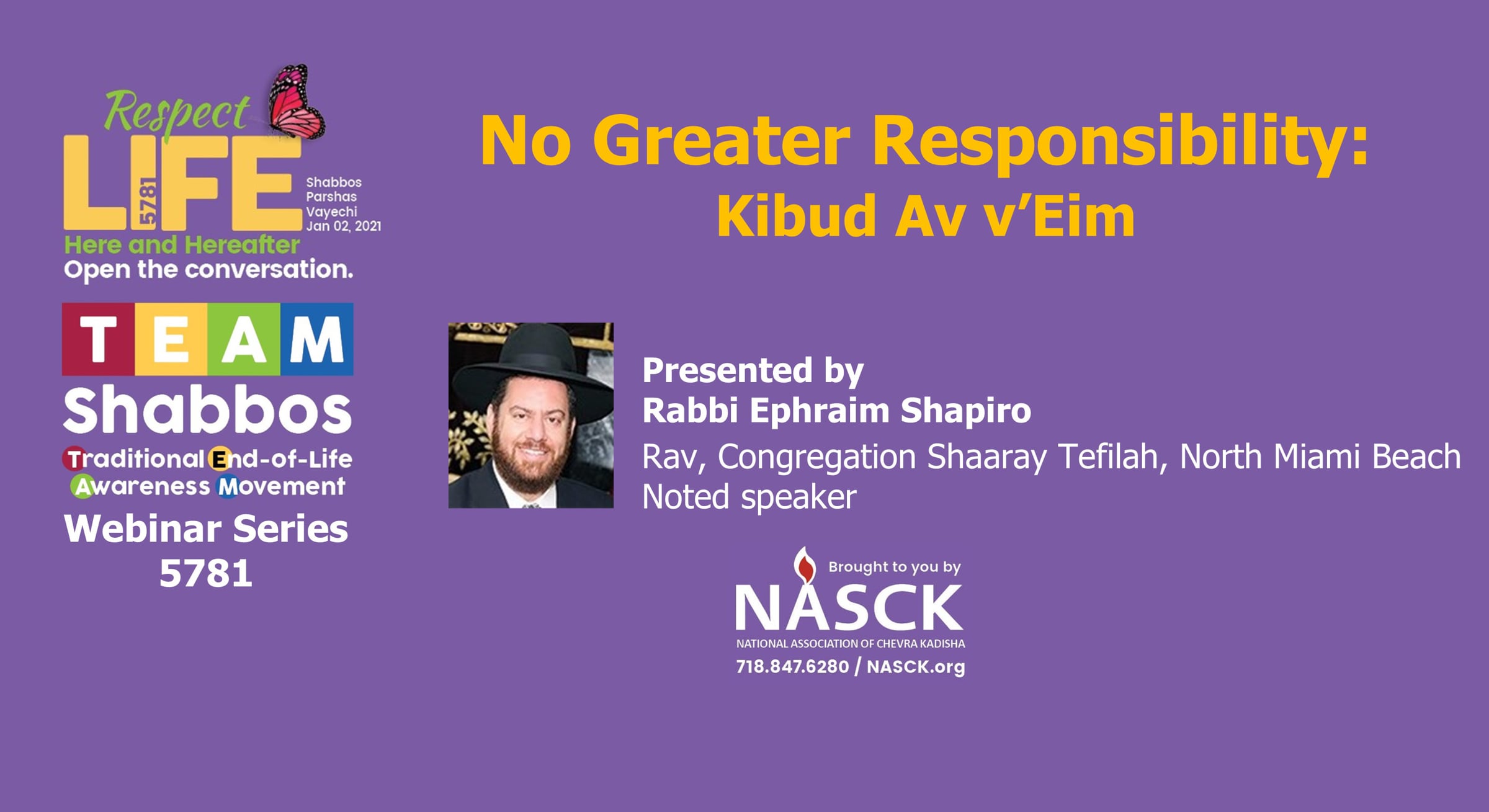 Respect LIFE 5781

Shabbos Parshas Vayechi Jan 02, 2021

Here and Hereafter

Open the conversation.

TEAM

Shabbos

Traditional End-of-Life Awareness Movement

Webinar Series 5781

No Greater Responsibility:
Kibud Av v'Eim

Presented by
Rabbi Ephraim Shapiro
Rav, Congregation Shaaray Tefilah, North Miami Beach
Noted speaker

Brought to you by
NASCK
NATIONAL ASSOCIATION OF CHEVRA KADISHA
718.847.6280 / NASCK.org